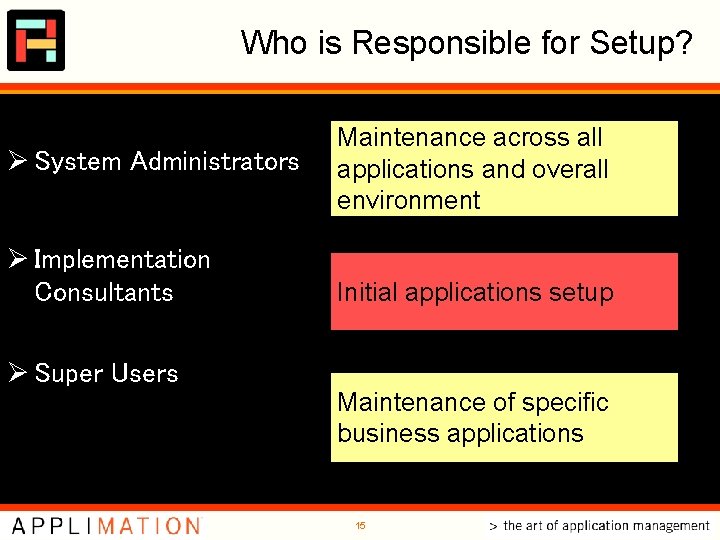 Who is Responsible for Setup?

➢ System Administrators

➢ Implementation Consultants

➢ Super Users

Maintenance across all applications and overall environment

Initial applications setup

Maintenance of specific business applications

APPLIMATION

15

> the art of application management